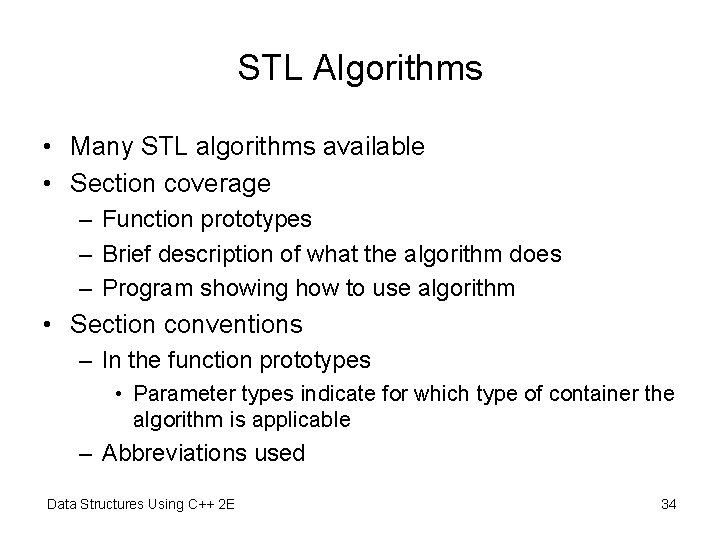 STL Algorithms

• Many STL algorithms available
• Section coverage
– Function prototypes
– Brief description of what the algorithm does
– Program showing how to use algorithm
• Section conventions
– In the function prototypes
• Parameter types indicate for which type of container the algorithm is applicable
– Abbreviations used

Data Structures Using C++ 2E

34